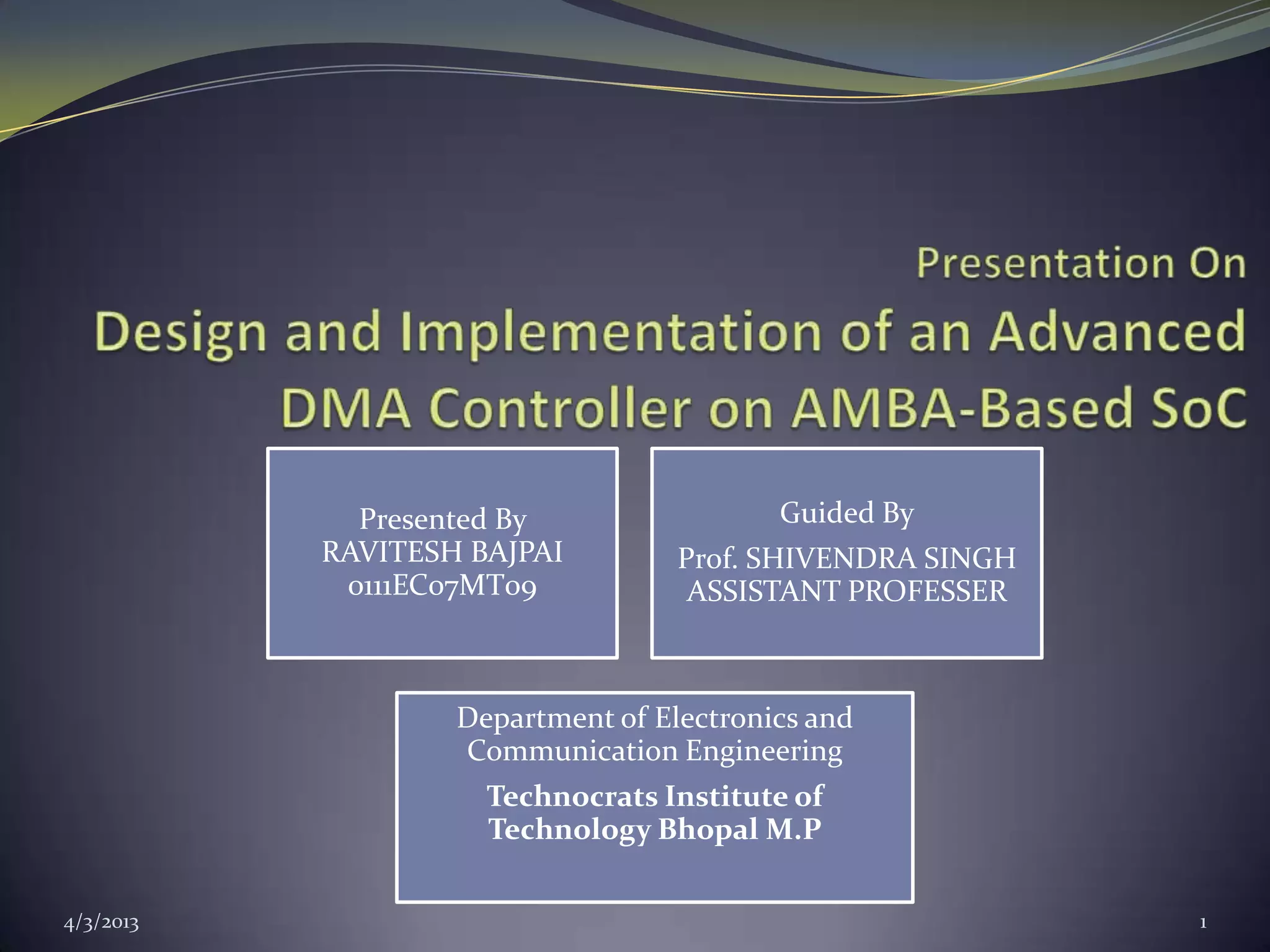 Presentation On
Design and Implementation of an Advanced DMA Controller on AMBA-Based SoC

Presented By
RAVITESH BAJPAI
0111EC07MT09

Guided By
Prof. SHIVENDRA SINGH
ASSISTANT PROFESSER

Department of Electronics and Communication Engineering
Technocrats Institute of Technology Bhopal M.P

4/3/2013

1